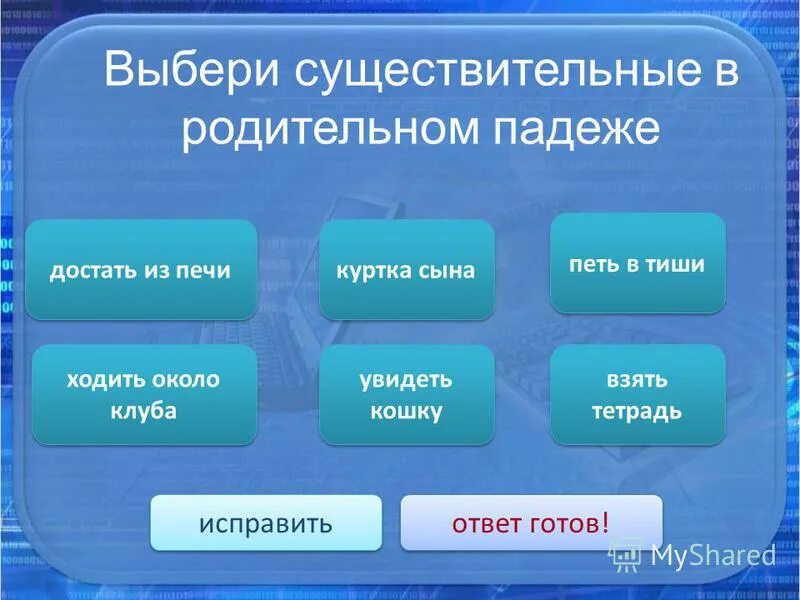 Выбери существительные в родительном падеже

достать из печи

куртка сына

петь в тиши

ходить около клуба

увидеть кошку

взять тетрадь

исправить

ответ готов!

MyShared